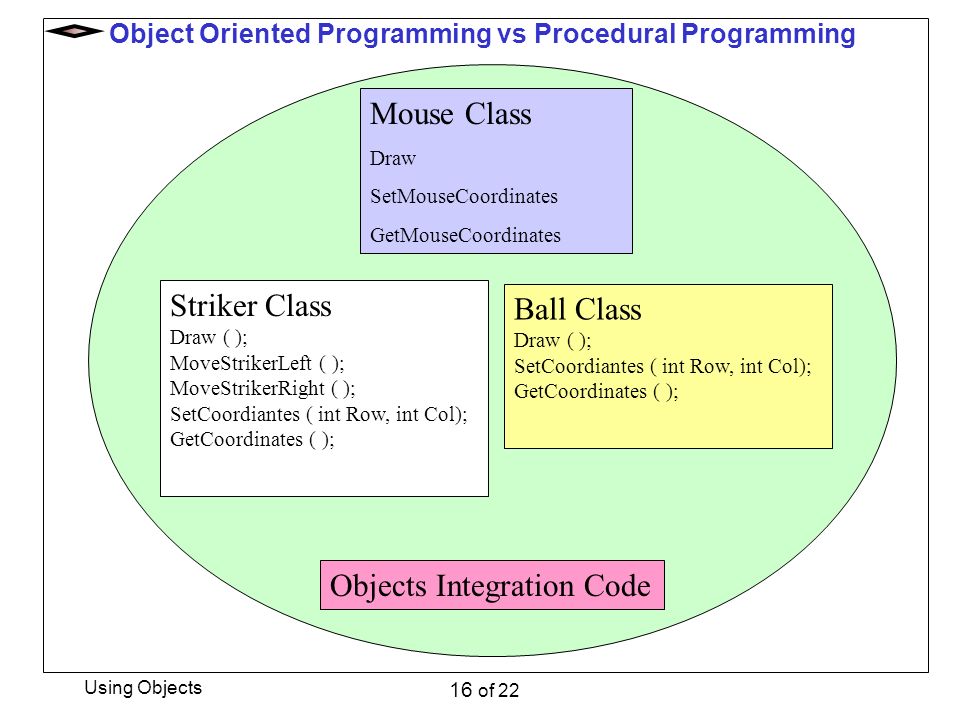 Object Oriented Programming vs Procedural Programming

Mouse Class
Draw
SetMouseCoordinates
GetMouseCoordinates

Striker Class
Draw ( );
MoveStrikerLeft ( );
MoveStrikerRight ( );
SetCoordiantes ( int Row, int Col);
GetCoordinates ( );

Ball Class
Draw ( );
SetCoordiantes ( int Row, int Col);
GetCoordinates ( );

Objects Integration Code

Using Objects

16 of 22